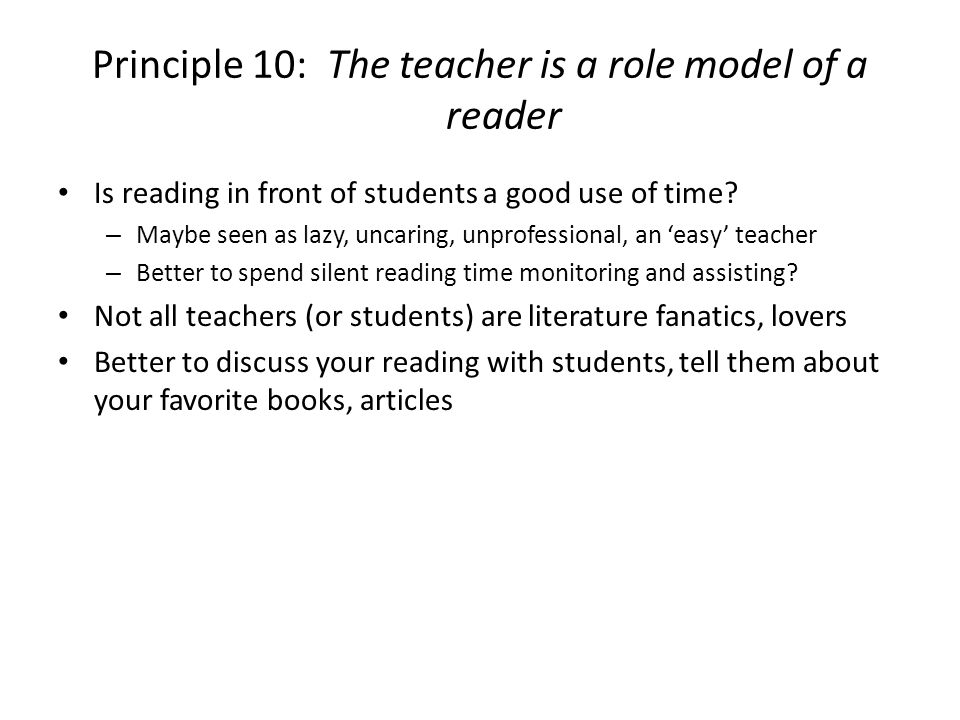 Principle 10: The teacher is a role model of a reader

• Is reading in front of students a good use of time?
– Maybe seen as lazy, uncaring, unprofessional, an ‘easy’ teacher
– Better to spend silent reading time monitoring and assisting?
• Not all teachers (or students) are literature fanatics, lovers
• Better to discuss your reading with students, tell them about your favorite books, articles